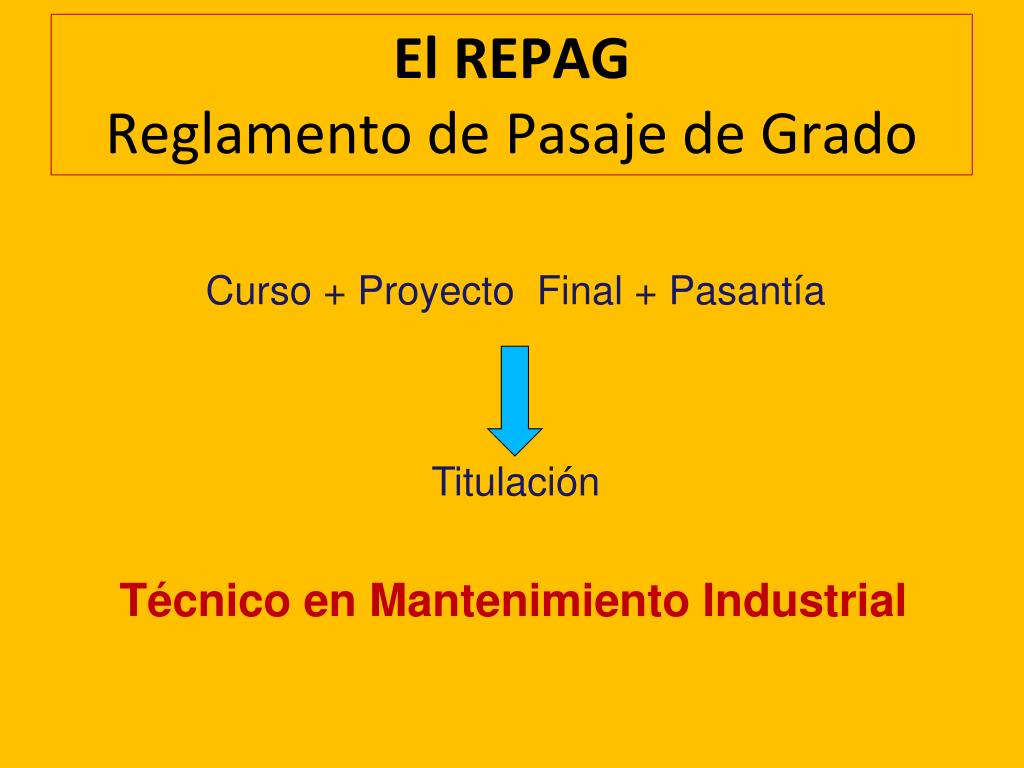 El REPAG
Reglamento de Pasaje de Grado

Curso + Proyecto Final + Pasantía

Titulación

Técnico en Mantenimiento Industrial